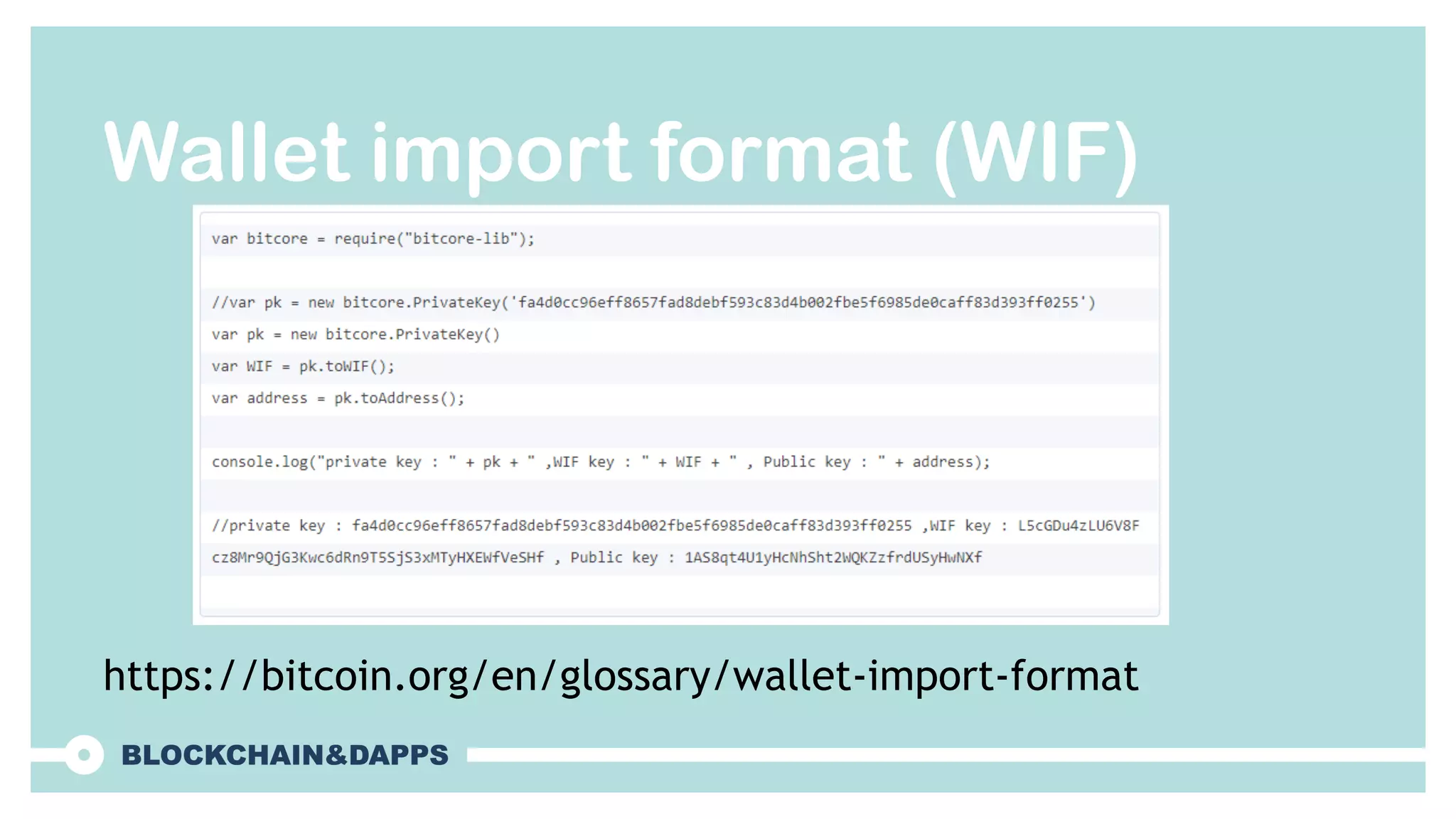 Wallet import format (WIF)

var bitcore = require("bitcore-lib");

//var pk = new bitcore.PrivateKey('fa4d0cc96eff8657fad8debf593c83d4b002fbe5f6985de0caff83d393ff0255')
var pk = new bitcore.PrivateKey()
var WIF = pk.toWIF();
var address = pk.toAddress();

console.log("private key : " + pk + " ,WIF key : " + WIF + " , Public key : " + address);

//private key : fa4d0cc96eff8657fad8debf593c83d4b002fbe5f6985de0caff83d393ff0255 ,WIF key : L5cGDu4zLU6V8F
cz8Mr9QjG3Kwc6dRn9T5SjS3xMTyHXEWfVeSHf , Public key : 1AS8qt4U1yHcNhSht2WQKZzfrdUSyHwNXf

https://bitcoin.org/en/glossary/wallet-import-format

BLOCKCHAIN&DAPPS